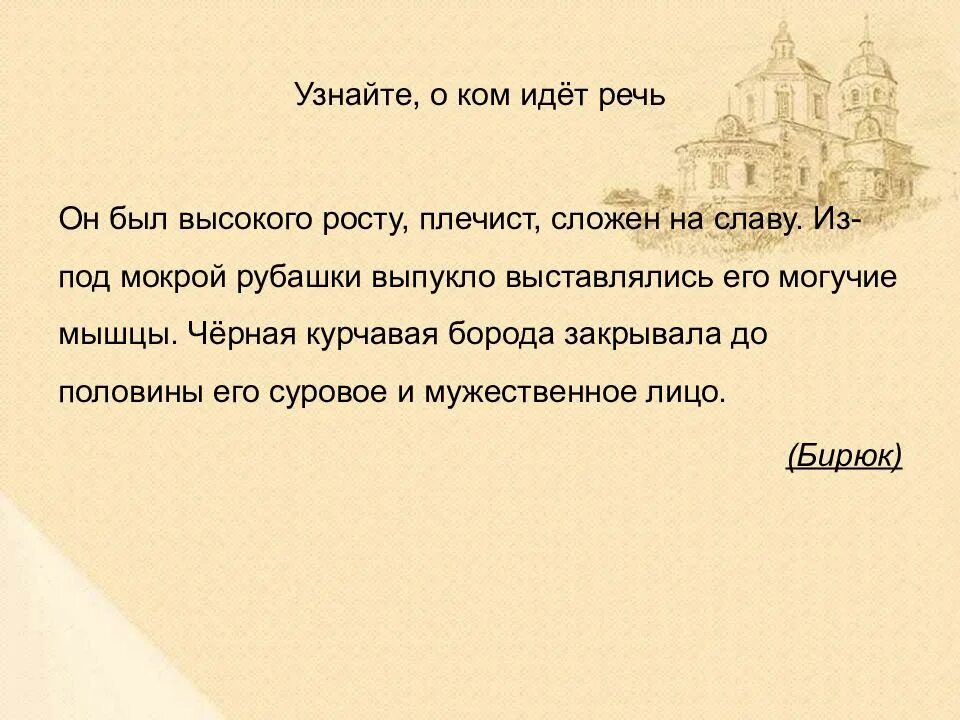 Узнайте, о ком идёт речь

Он был высокого росту, плечист, сложен на славу. Из-под мокрой рубашки выпукло выставлялись его могучие мышцы. Чёрная курчавая борода закрывала до половины его суровое и мужественное лицо.

(Бирюк)